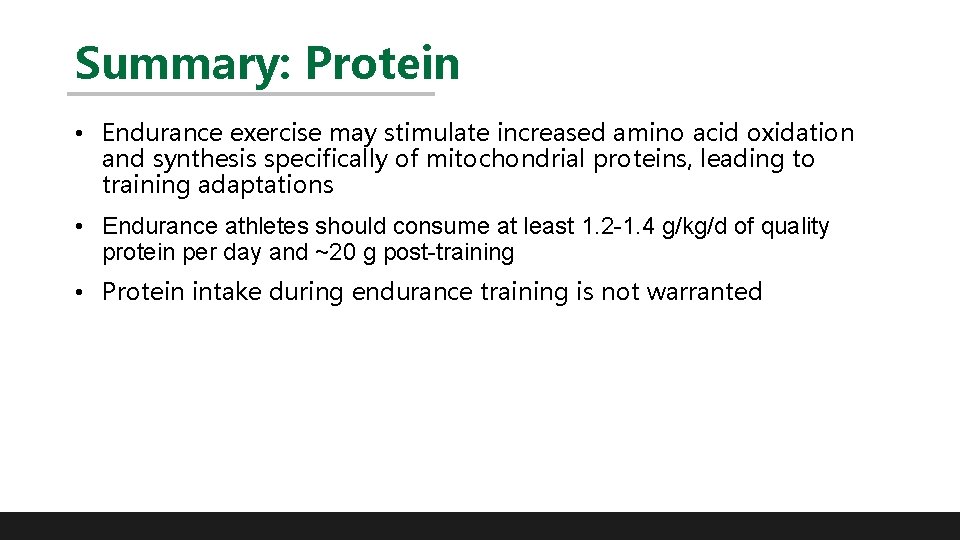 Summary: Protein

• Endurance exercise may stimulate increased amino acid oxidation and synthesis specifically of mitochondrial proteins, leading to training adaptations

• Endurance athletes should consume at least 1.2-1.4 g/kg/d of quality protein per day and ~20 g post-training

• Protein intake during endurance training is not warranted